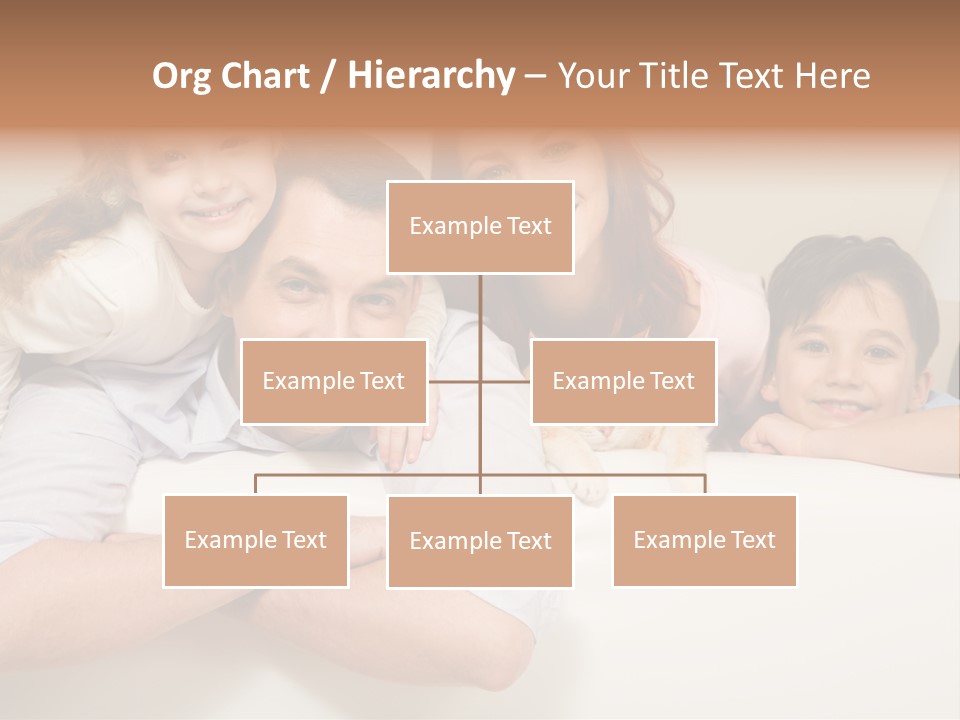 Org Chart / Hierarchy – Your Title Text Here

Example Text

Example Text

Example Text

Example Text

Example Text

Example Text